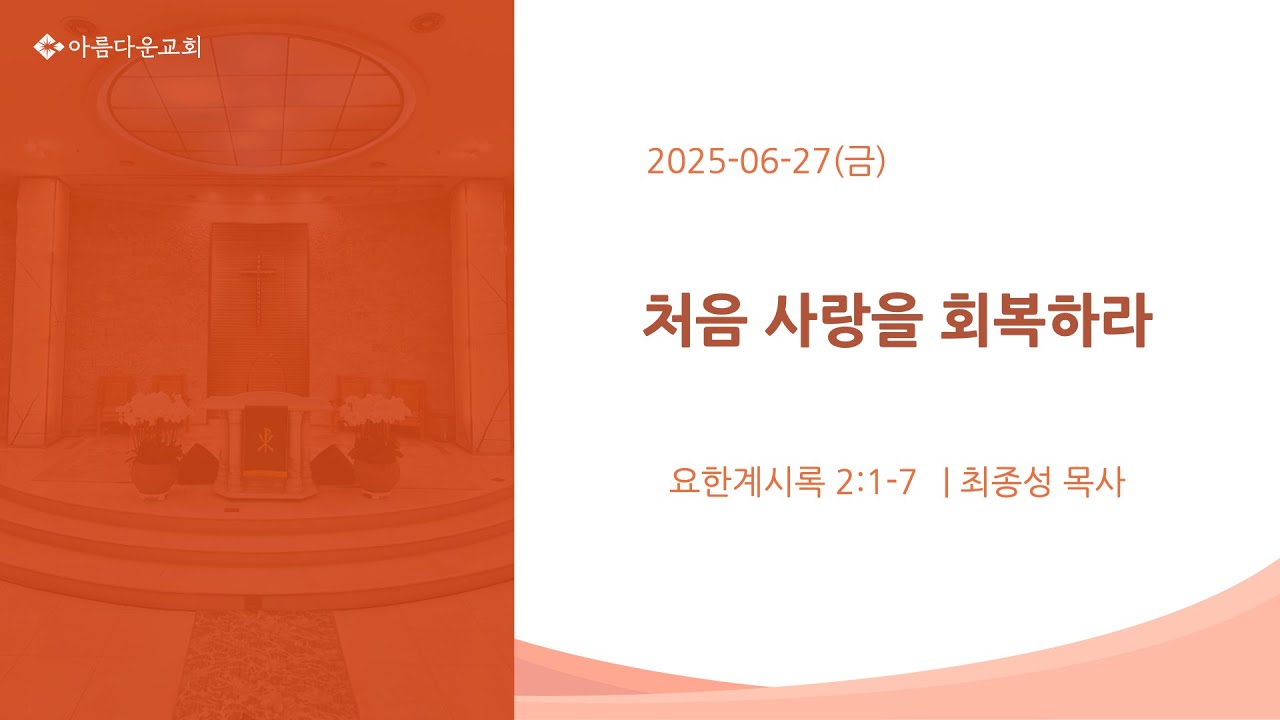 아름다운교회

2025-06-27(금)

처음 사랑을 회복하라

요한계시록 2:1-7 | 최종성 목사